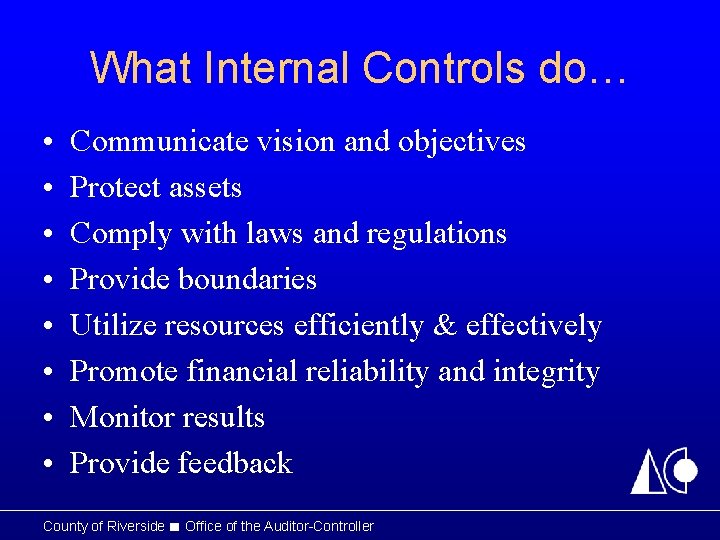 What Internal Controls do…

• Communicate vision and objectives
• Protect assets
• Comply with laws and regulations
• Provide boundaries
• Utilize resources efficiently & effectively
• Promote financial reliability and integrity
• Monitor results
• Provide feedback

County of Riverside ■ Office of the Auditor-Controller